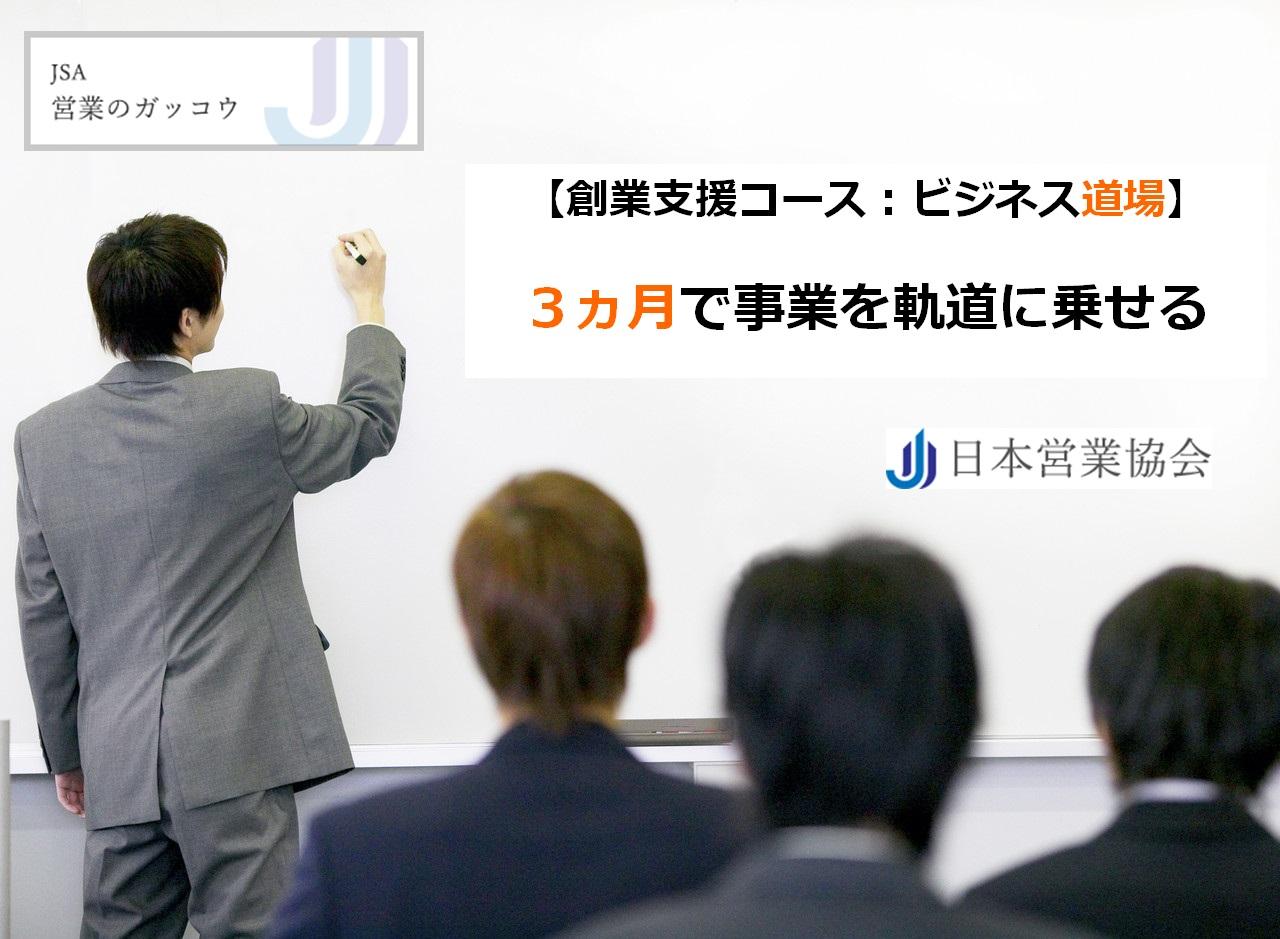 JSA
営業のガッコウ

【創業支援コース：ビジネス道場】

３ヵ月で事業を軌道に乗せる

日本営業協会